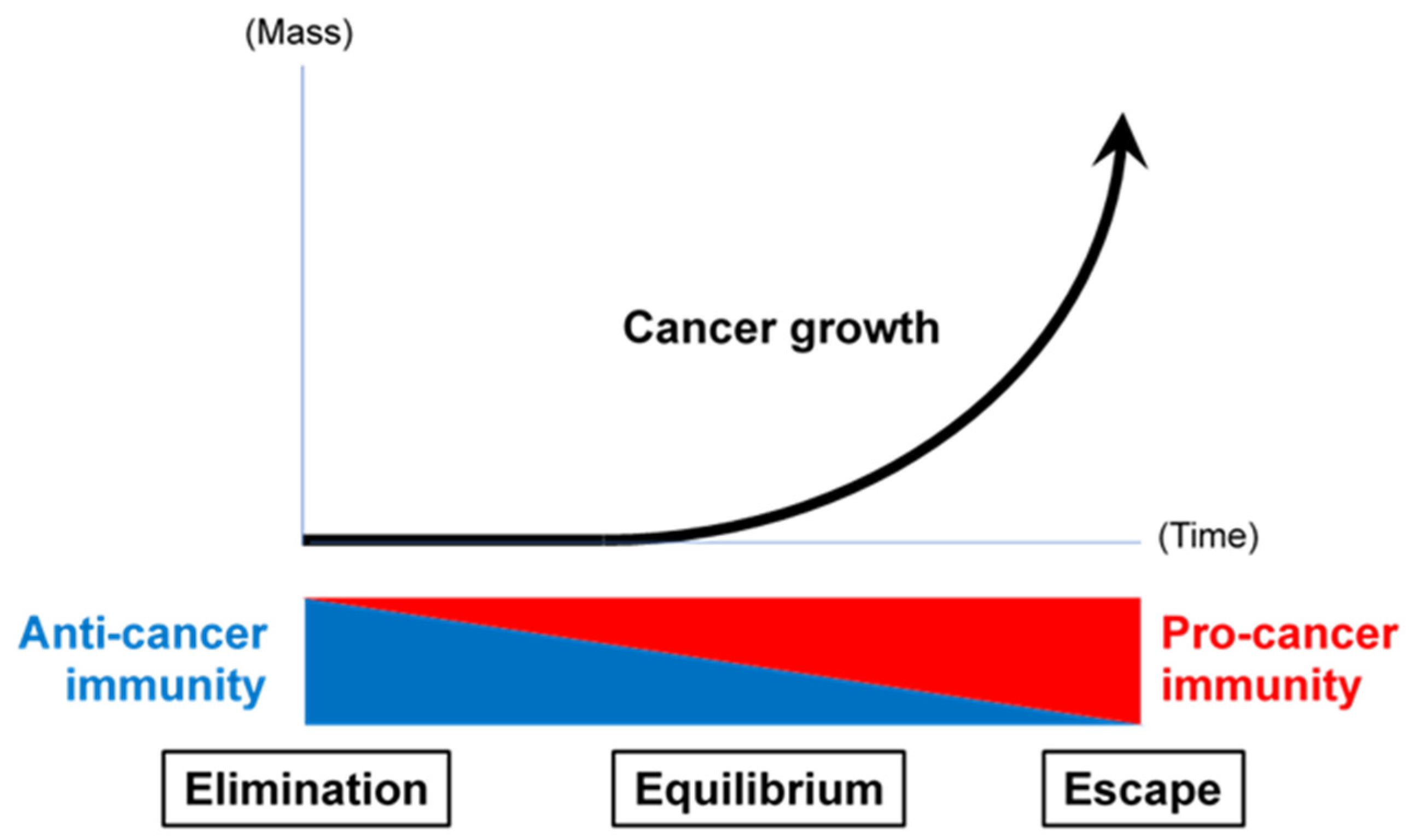 (Mass)

Cancer growth

(Time)

Anti-cancer immunity

Pro-cancer immunity

Elimination

Equilibrium

Escape